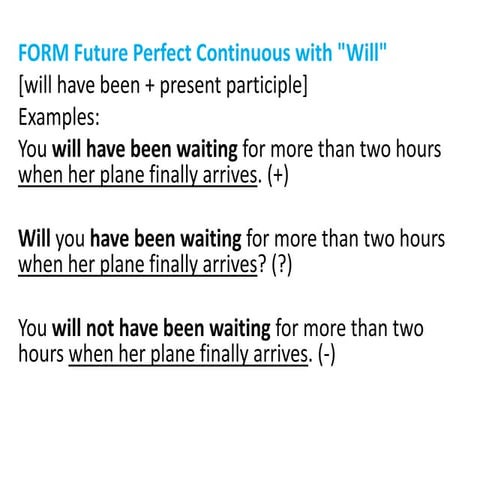 FORM Future Perfect Continuous with "Will"
[will have been + present participle]
Examples:
You will have been waiting for more than two hours when her plane finally arrives. (+)

Will you have been waiting for more than two hours when her plane finally arrives? (?)

You will not have been waiting for more than two hours when her plane finally arrives. (-)